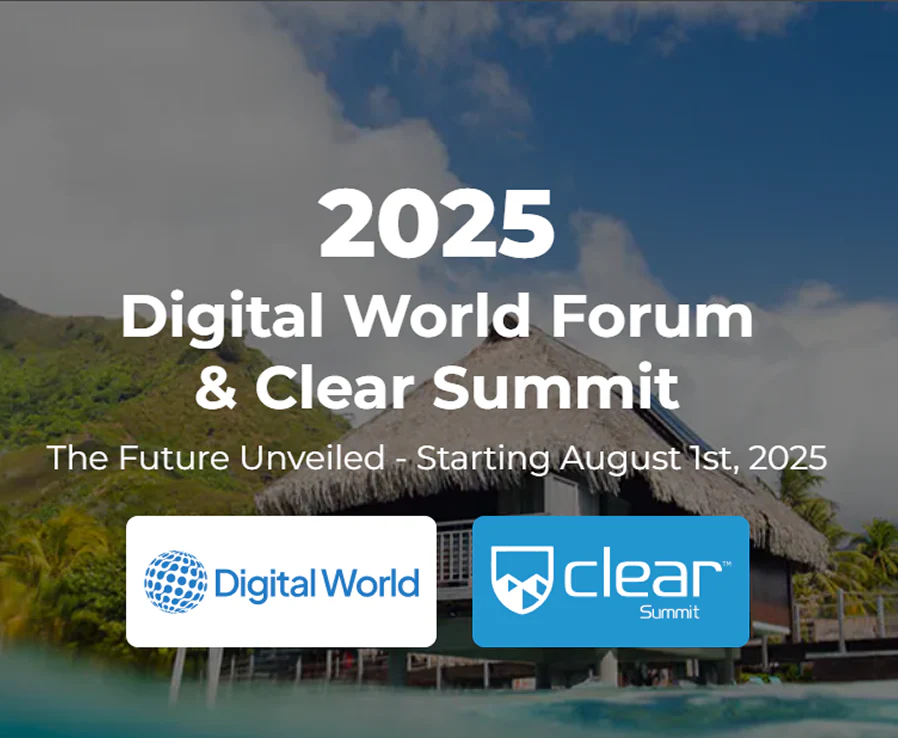 2025
Digital World Forum & Clear Summit

The Future Unveiled - Starting August 1st, 2025

Digital World

clear™
Summit